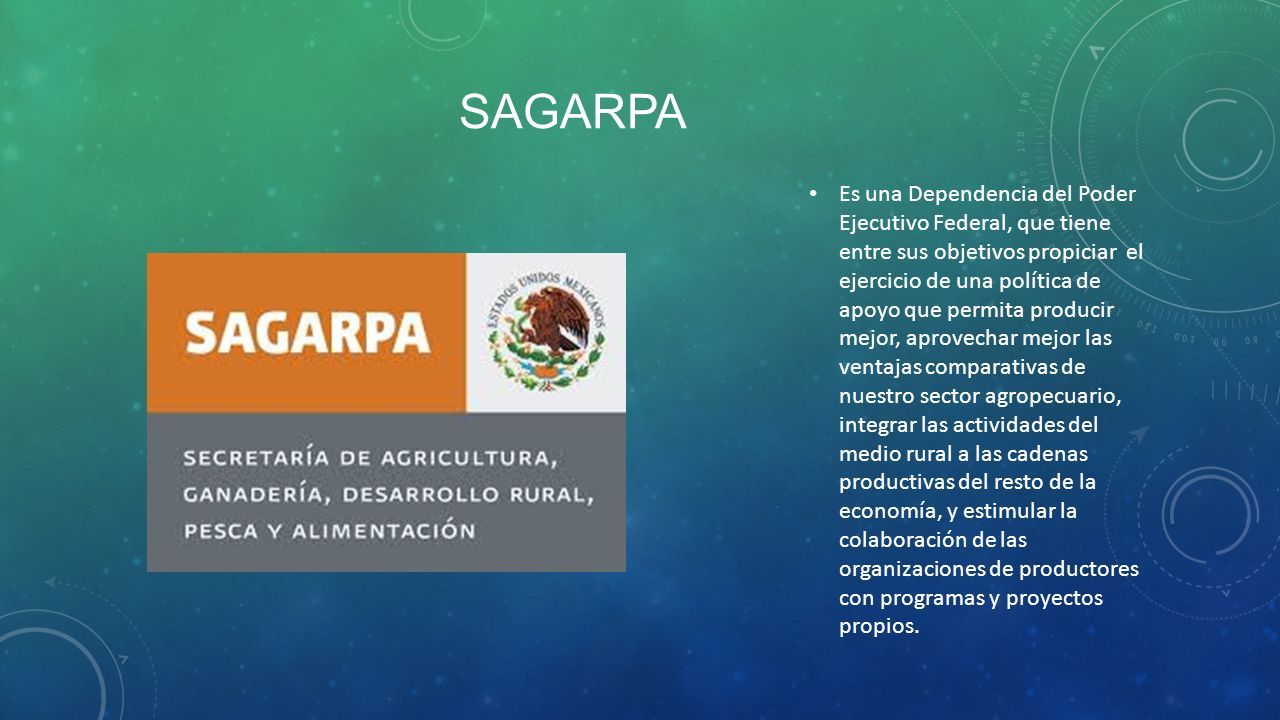 SAGARPA

SAGARPA

ESTADOS UNIDOS MEXICANOS

SECRETARÍA DE AGRICULTURA, GANADERÍA, DESARROLLO RURAL, PESCA Y ALIMENTACIÓN

• Es una Dependencia del Poder Ejecutivo Federal, que tiene entre sus objetivos propiciar el ejercicio de una política de apoyo que permita producir mejor, aprovechar mejor las ventajas comparativas de nuestro sector agropecuario, integrar las actividades del medio rural a las cadenas productivas del resto de la economía, y estimular la colaboración de las organizaciones de productores con programas y proyectos propios.